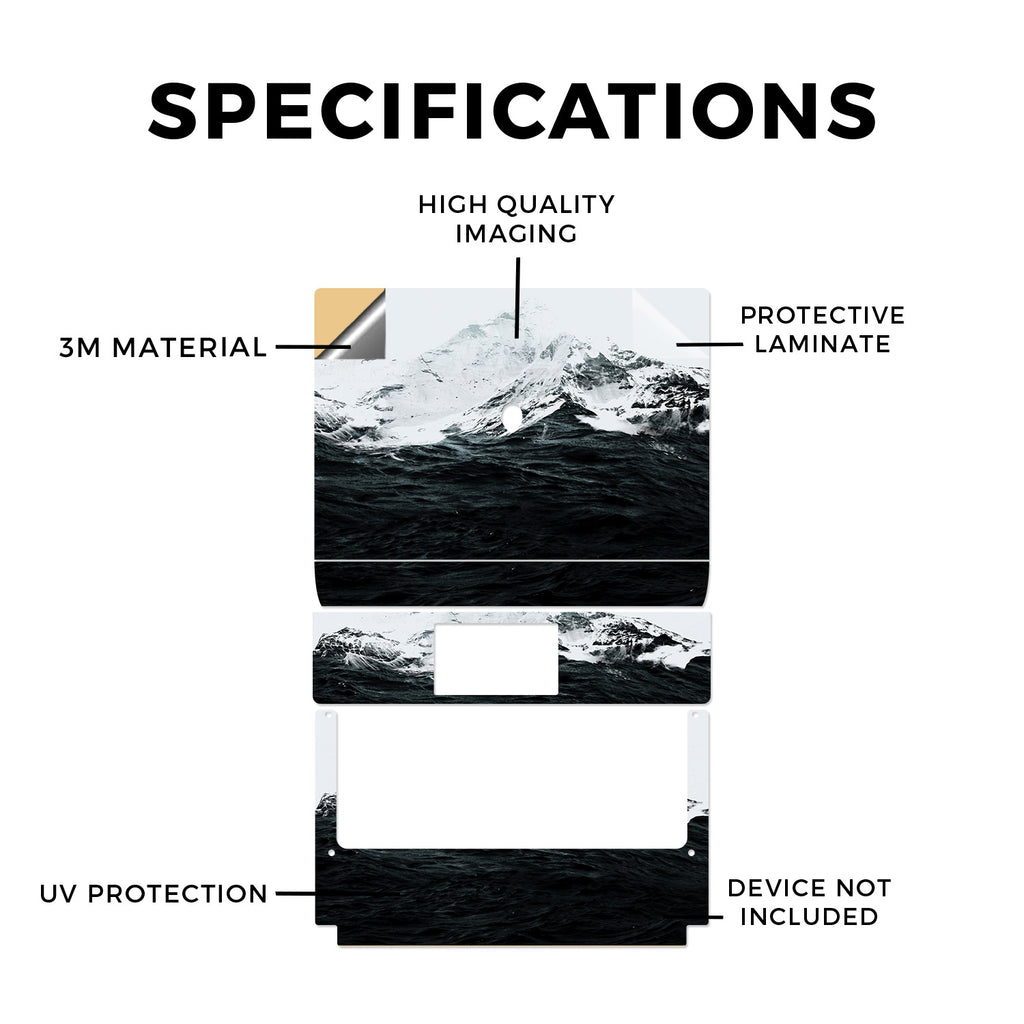 SPECIFICATIONS

HIGH QUALITY IMAGING

3M MATERIAL

PROTECTIVE LAMINATE

UV PROTECTION

DEVICE NOT INCLUDED